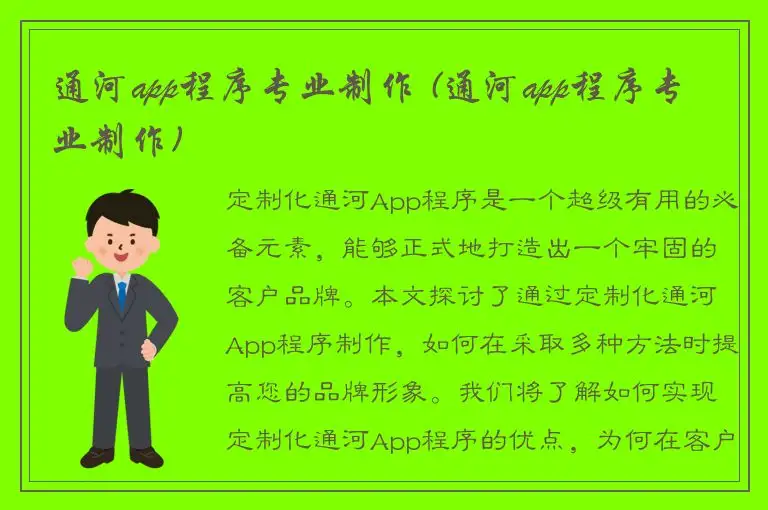 通河app程序专业制作（通河app程序专业制作）

定制化通河App程序是一个超级有用的必备元素，能够正式地打造出一个牢固的客户品牌。本文探讨了通过定制化通河App程序制作，如何在采取多种方法时提高您的品牌形象。我们将了解如何实现定制化通河App程序的优点，为何在客户